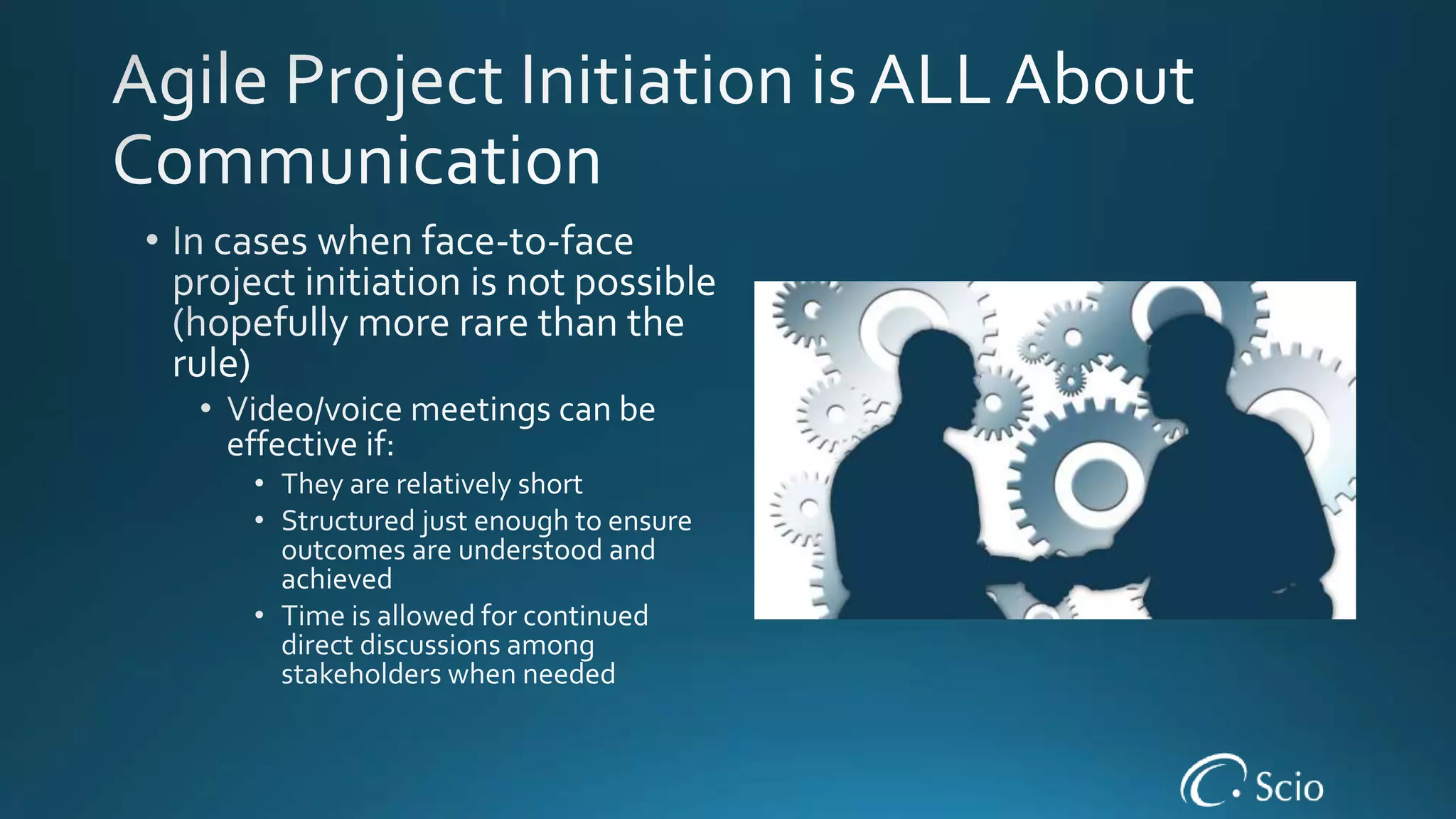 Agile Project Initiation is ALL About Communication

• In cases when face-to-face project initiation is not possible (hopefully more rare than the rule)
  • Video/voice meetings can be effective if:
    • They are relatively short
    • Structured just enough to ensure outcomes are understood and achieved
    • Time is allowed for continued direct discussions among stakeholders when needed

Scio